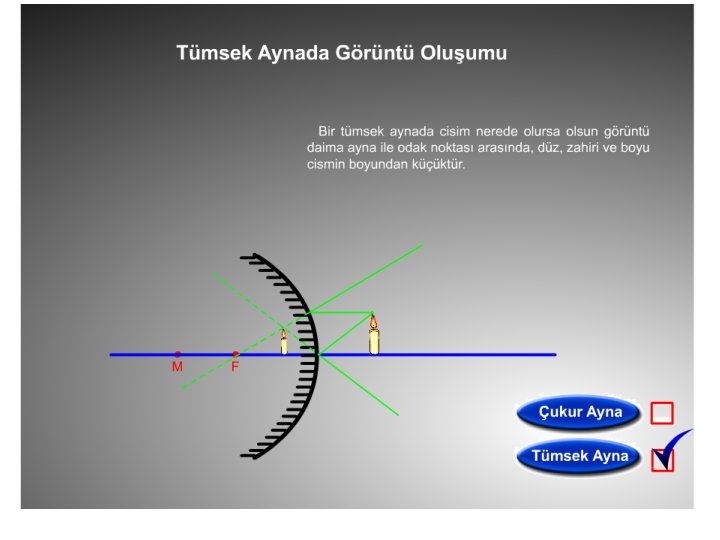 Tümsek Aynada Görüntü Oluşumu

Bir tümsek aynada cisim nerede olursa olsun görüntü daima ayna ile odak noktası arasında, düz, zahiri ve boyu cismin boyundan küçüktür.

M
F

Çukur Ayna

Tümsek Ayna